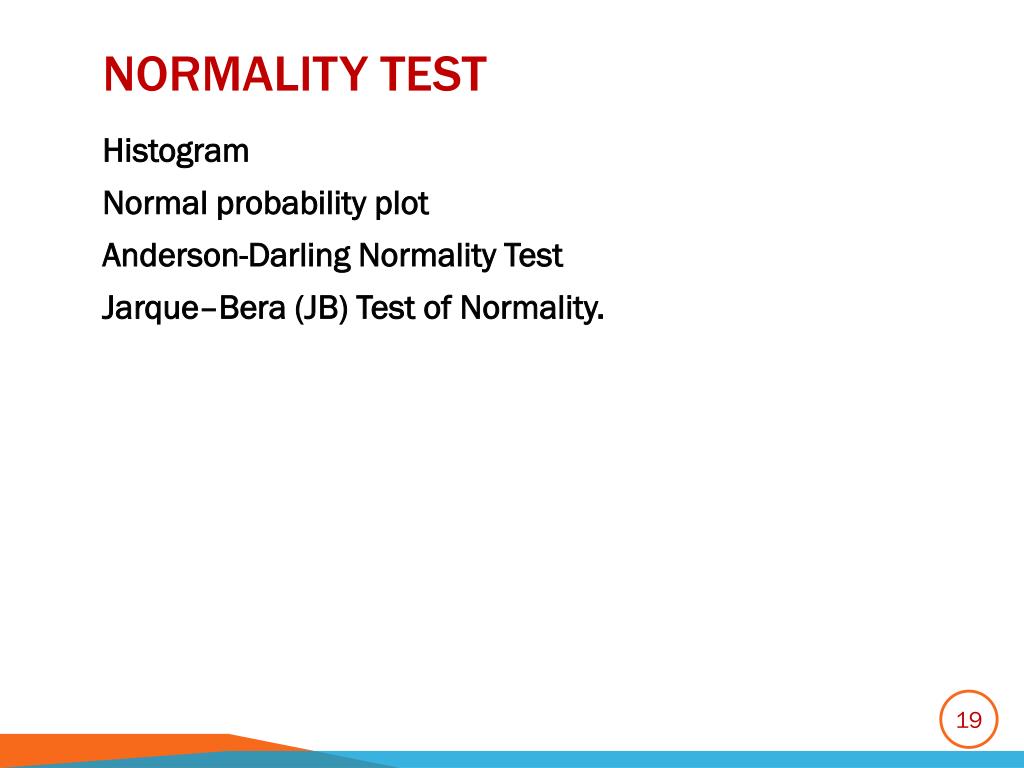 NORMALITY TEST

Histogram

Normal probability plot

Anderson-Darling Normality Test

Jarque–Bera (JB) Test of Normality.

19